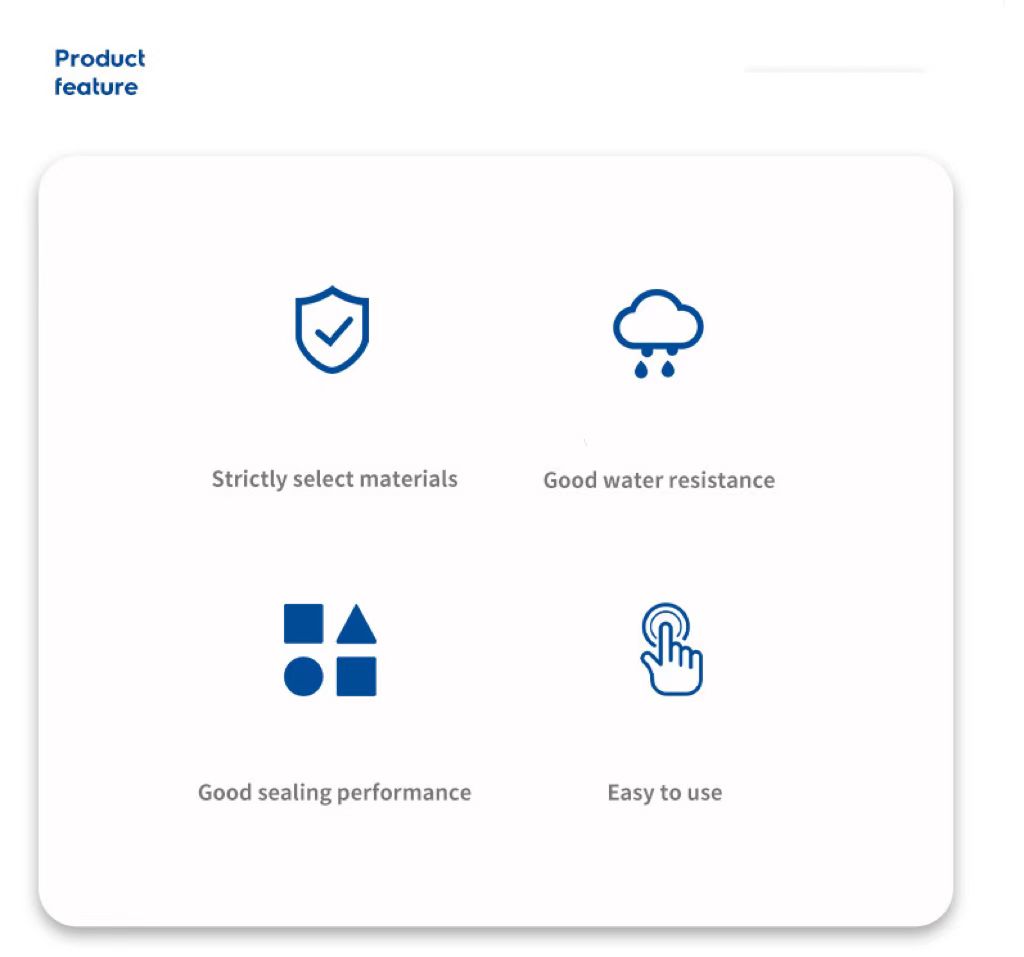 Product feature

Strictly select materials

Good water resistance

Good sealing performance

Easy to use